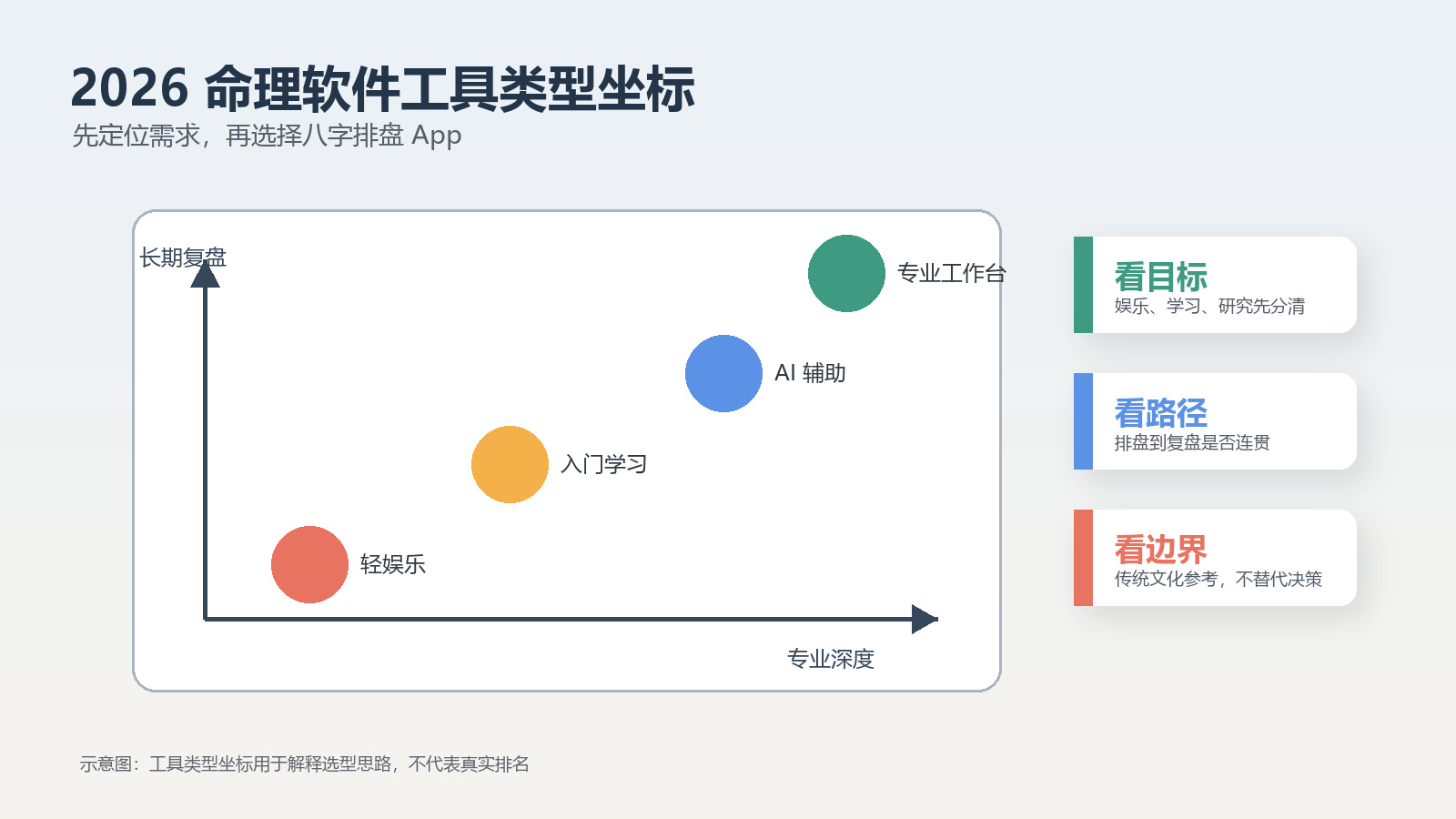 2026 命理软件工具类型坐标

先定位需求，再选择八字排盘 App

长期复盘

专业工作台

AI 辅助

入门学习

轻娱乐

专业深度

看目标
娱乐、学习、研究先分清

看路径
排盘到复盘是否连贯

看边界
传统文化参考，不替代决策

示意图：工具类型坐标用于解释选型思路，不代表真实排名